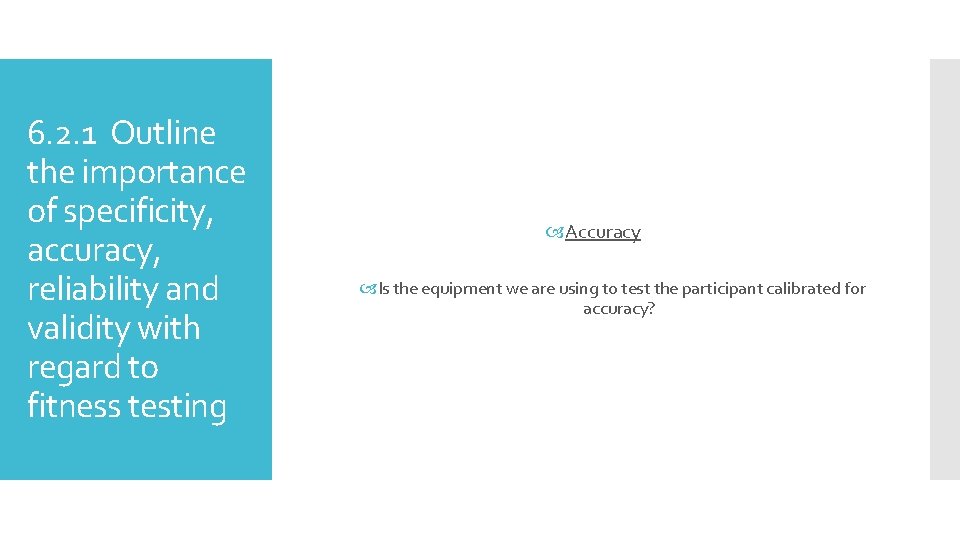 6.2.1 Outline the importance of specificity, accuracy, reliability and validity with regard to fitness testing

Accuracy

Is the equipment we are using to test the participant calibrated for accuracy?